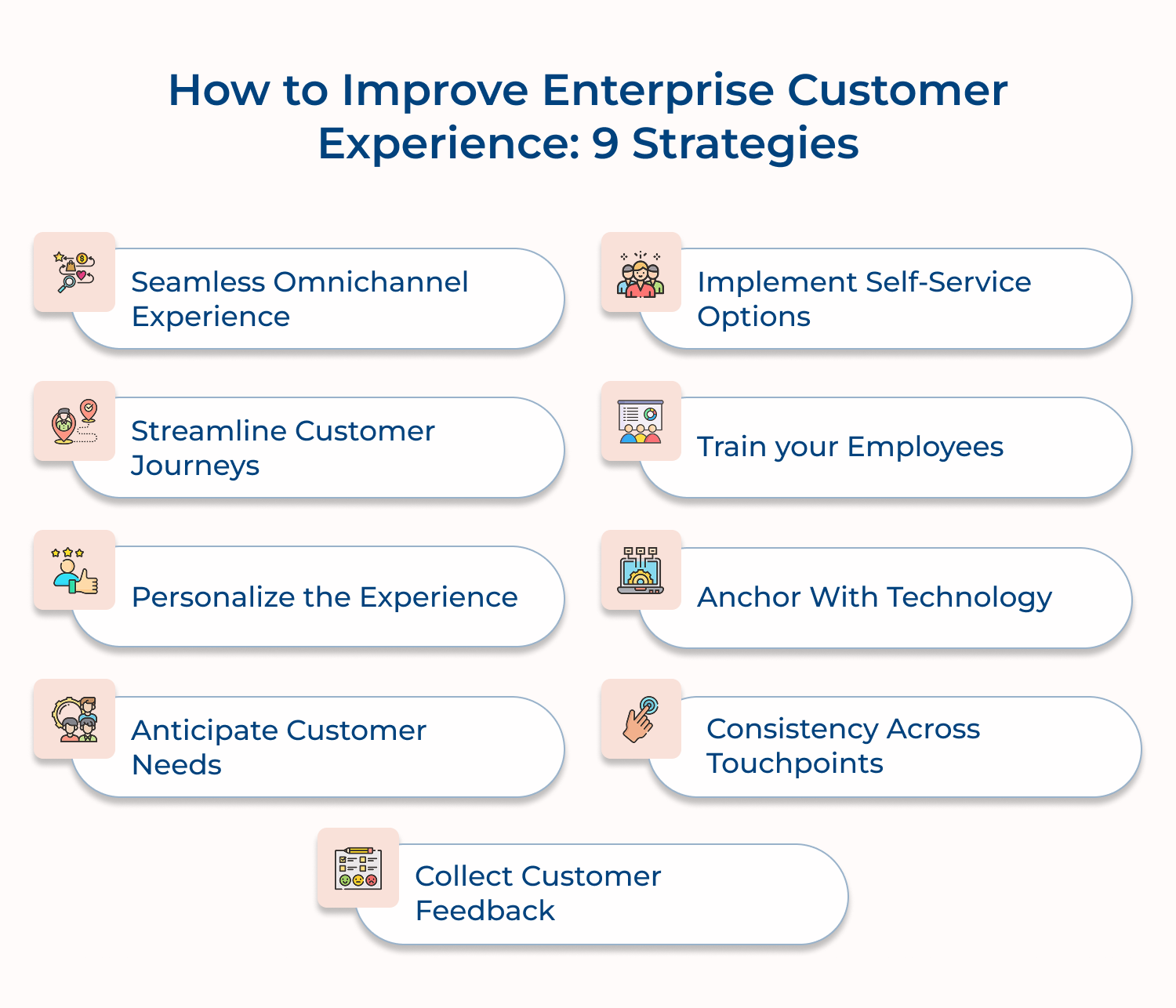 How to Improve Enterprise Customer Experience: 9 Strategies

Seamless Omnichannel Experience

Streamline Customer Journeys

Personalize the Experience

Anticipate Customer Needs

Implement Self-Service Options

Train your Employees

Anchor With Technology

Consistency Across Touchpoints

Collect Customer Feedback